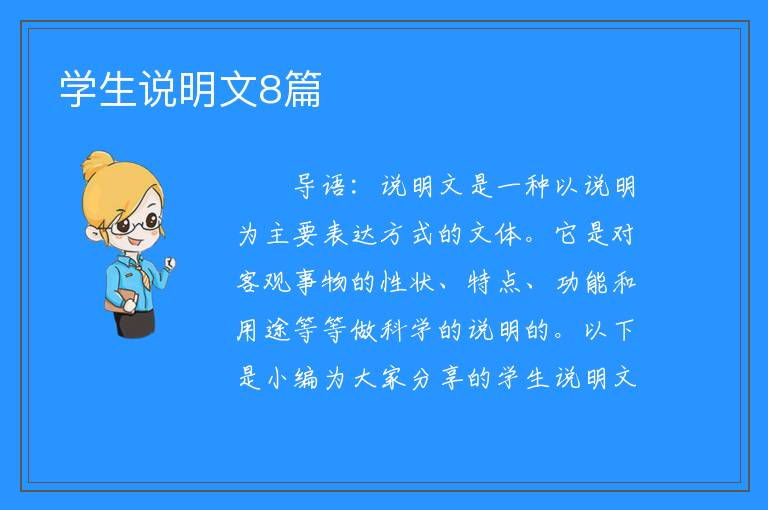 学生说明文8篇

导语：说明文是一种以说明为主要表达方式的文体。它是对客观事物的性状、特点、功能和用途等等做科学的说明的。以下是小编为大家分享的学生说明文